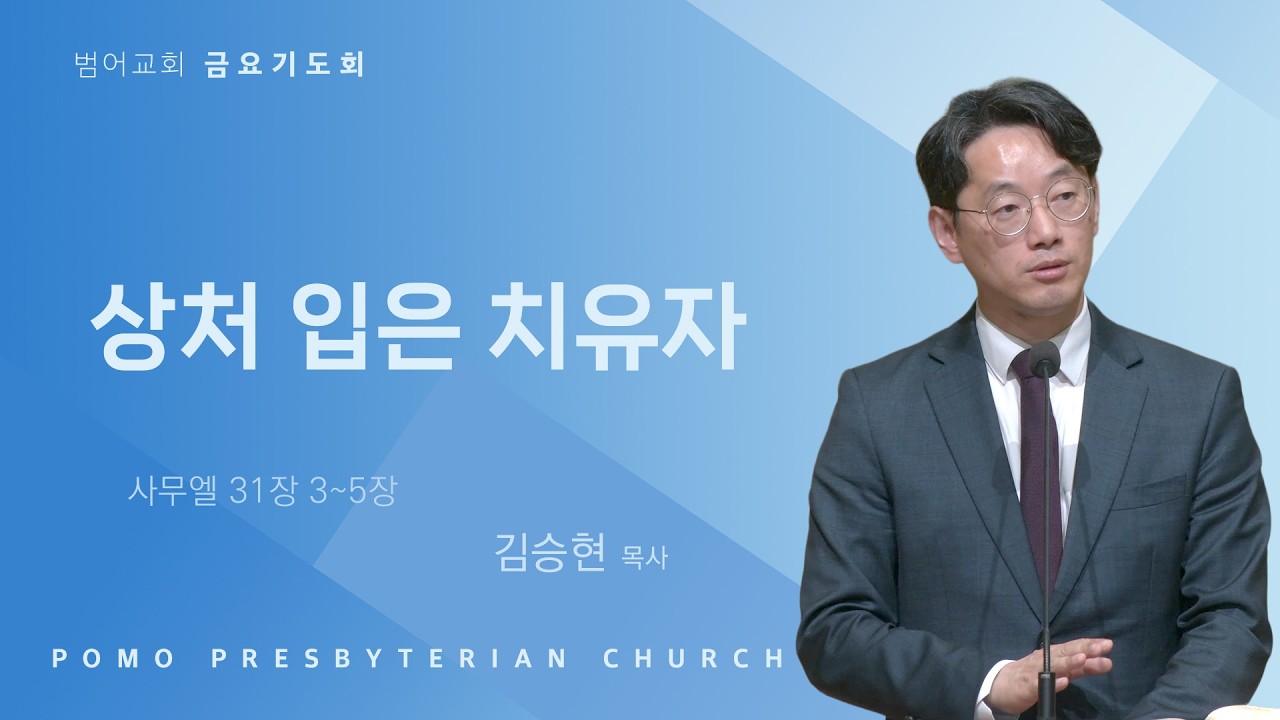 범어교회 금요기도회

상처 입은 치유자

사무엘 31장 3~5장

김승현 목사

POMO PRESBYTERIAN CHURCH